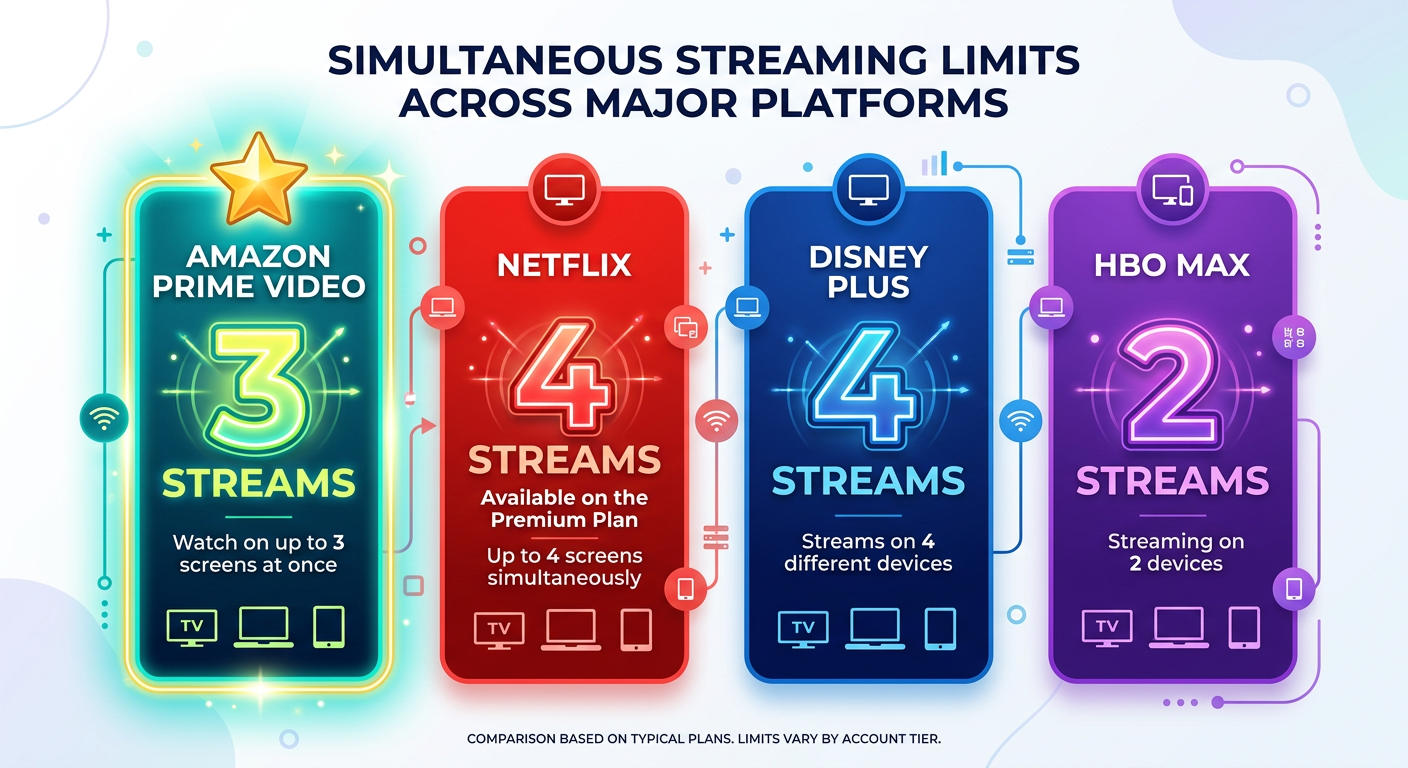 SIMULTANEOUS STREAMING LIMITS ACROSS MAJOR PLATFORMS

AMAZON PRIME VIDEO

3

STREAMS

Watch on up to 3 screens at once

TV

NETFLIX

4

STREAMS

Available on the Premium Plan

Up to 4 screens simultaneously

TV

DISNEY PLUS

4

STREAMS

Streams on 4 different devices

TV

HBO MAX

2

STREAMS

Streaming on 2 devices

TV

COMPARISON BASED ON TYPICAL PLANS. LIMITS VARY BY ACCOUNT TIER.